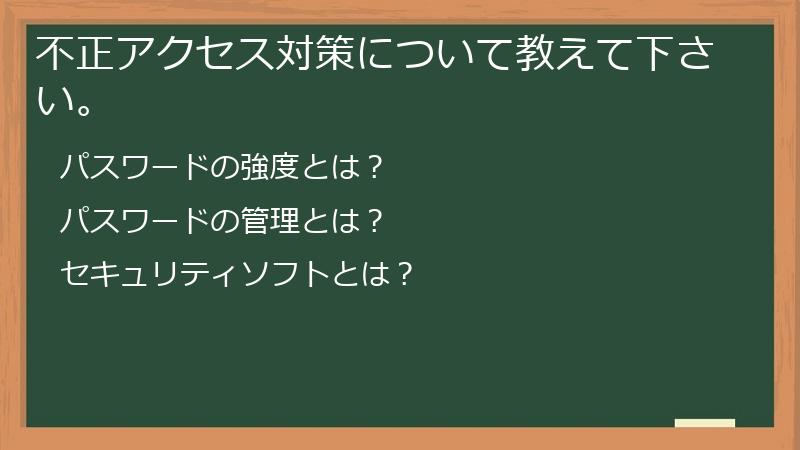 不正アクセス対策について教えて下さい。

パスワードの強度とは？

パスワードの管理とは？

セキュリティソフトとは？